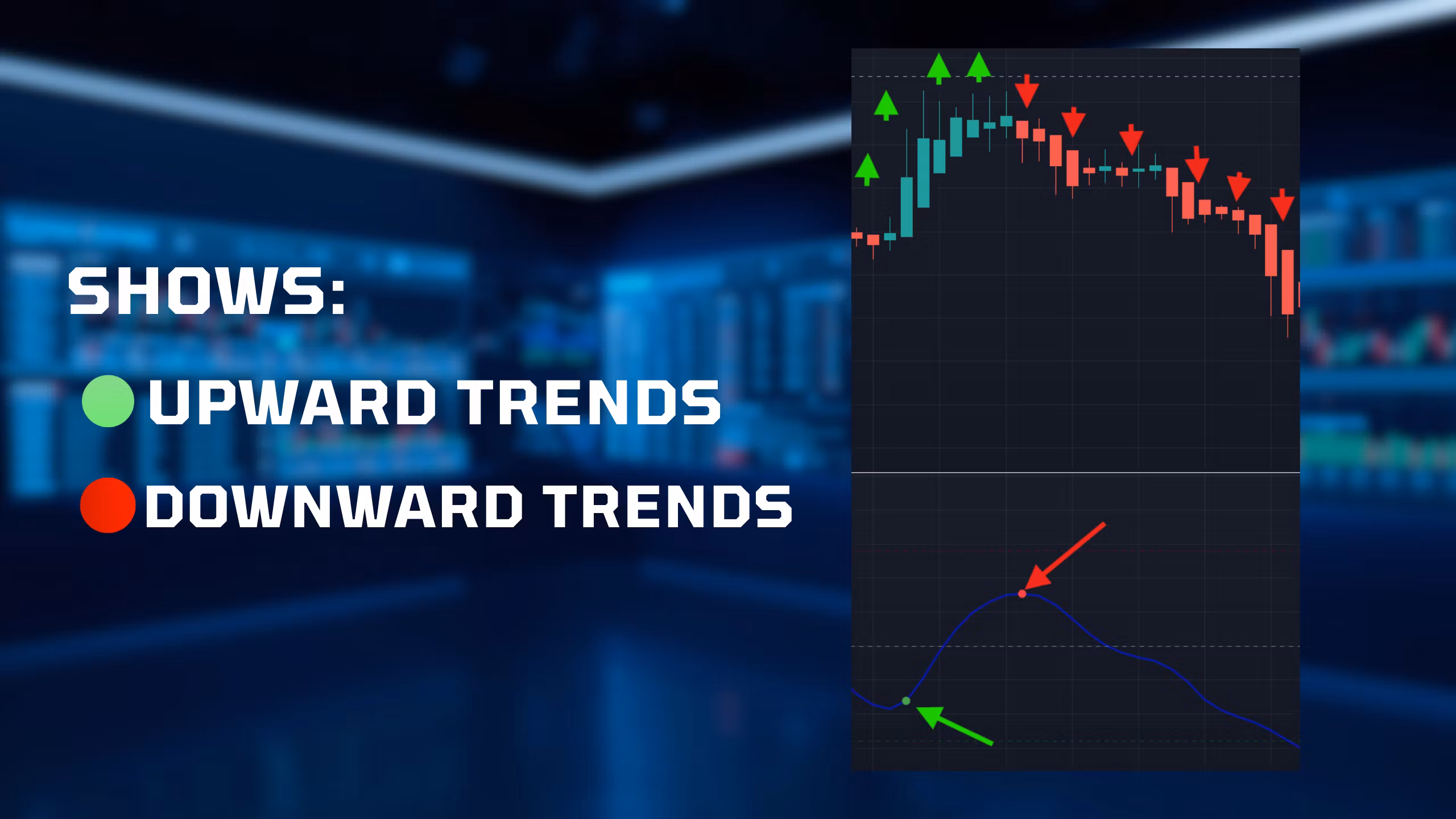 SHOWS:

UPWARD TRENDS

DOWNWARD TRENDS